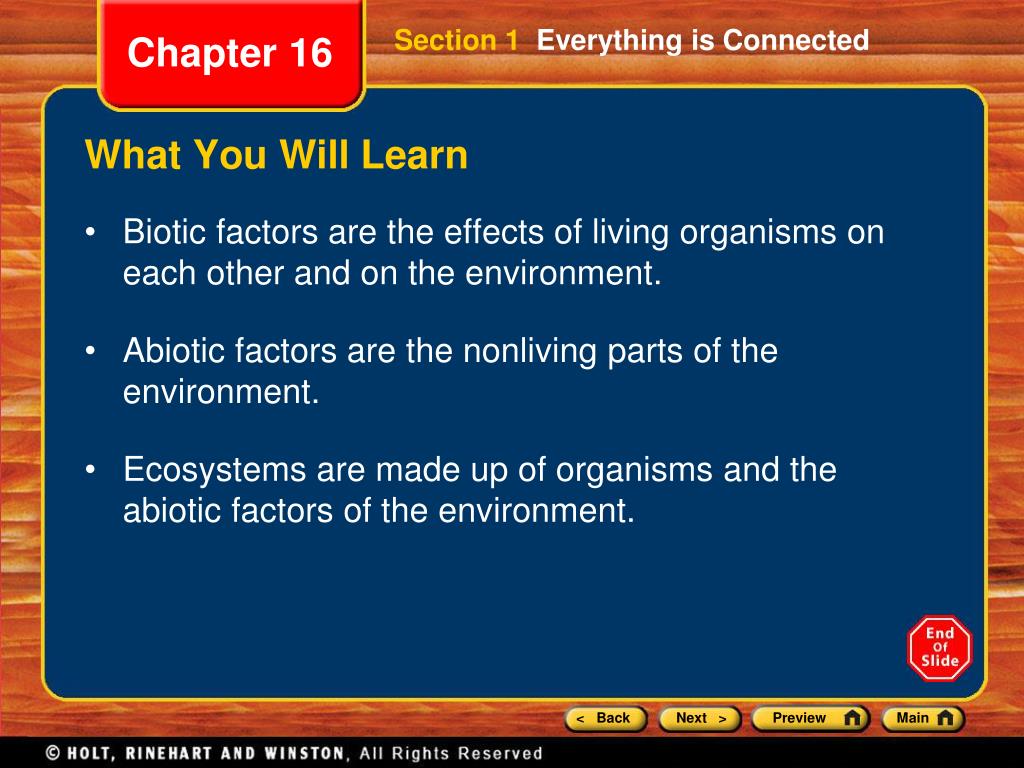 Chapter 16

Section 1 Everything is Connected

What You Will Learn

• Biotic factors are the effects of living organisms on each other and on the environment.

• Abiotic factors are the nonliving parts of the environment.

• Ecosystems are made up of organisms and the abiotic factors of the environment.

End Of Slide

< Back Next > Preview Main

© HOLT, RINEHART AND WINSTON, All Rights Reserved